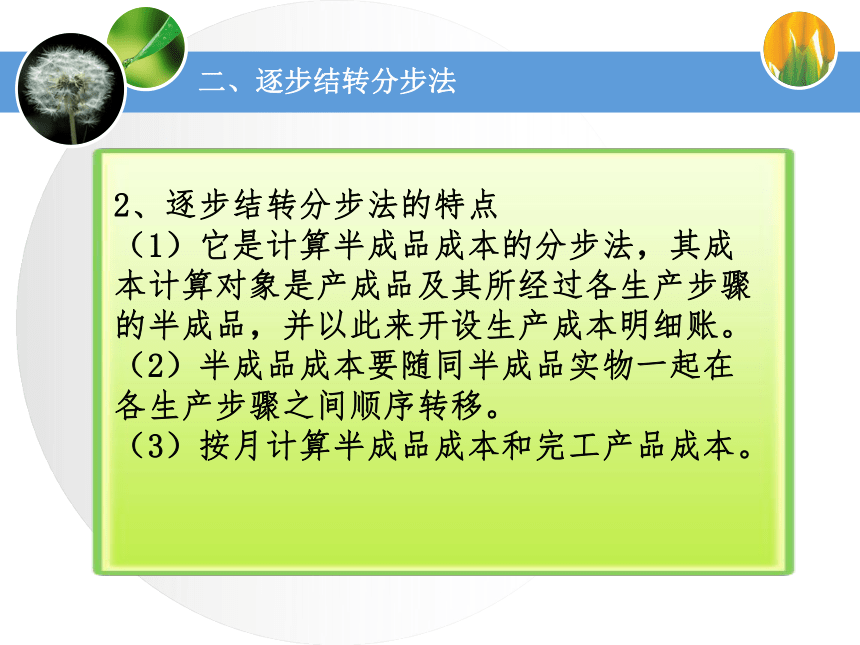 二、逐步结转分步法

2、逐步结转分步法的特点
（1）它是计算半成品成本的分步法，其成本计算对象是产成品及其所经过各生产步骤的半成品，并以此来开设生产成本明细账。
（2）半成品成本要随同半成品实物一起在各生产步骤之间顺序转移。
（3）按月计算半成品成本和完工产品成本。